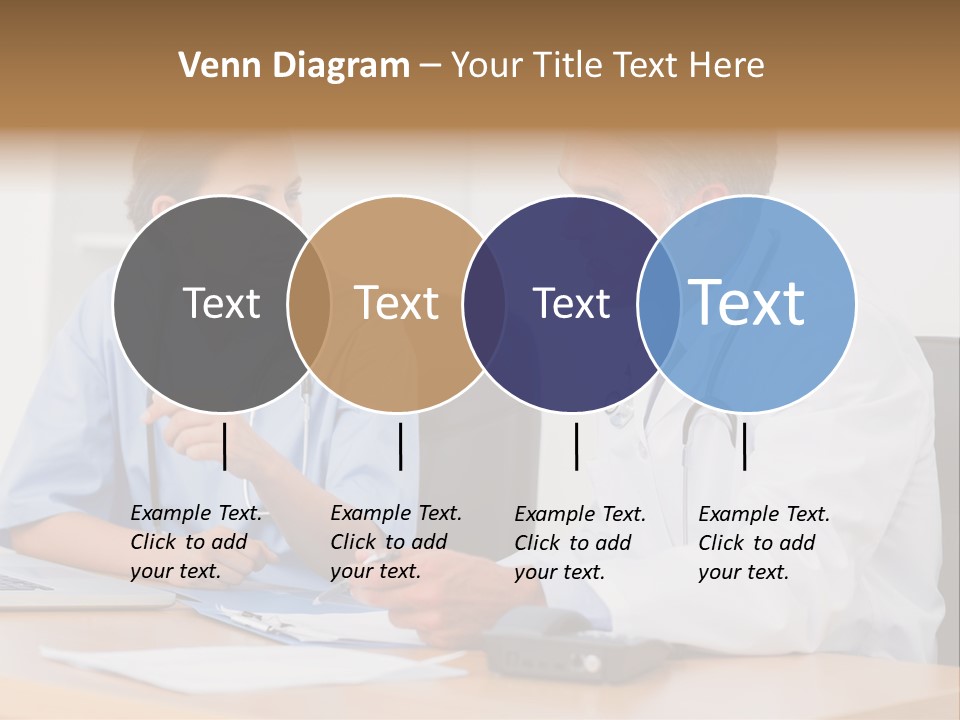 Venn Diagram – Your Title Text Here

Text

Text

Text

Text

Example Text. Click to add your text.

Example Text. Click to add your text.

Example Text. Click to add your text.

Example Text. Click to add your text.